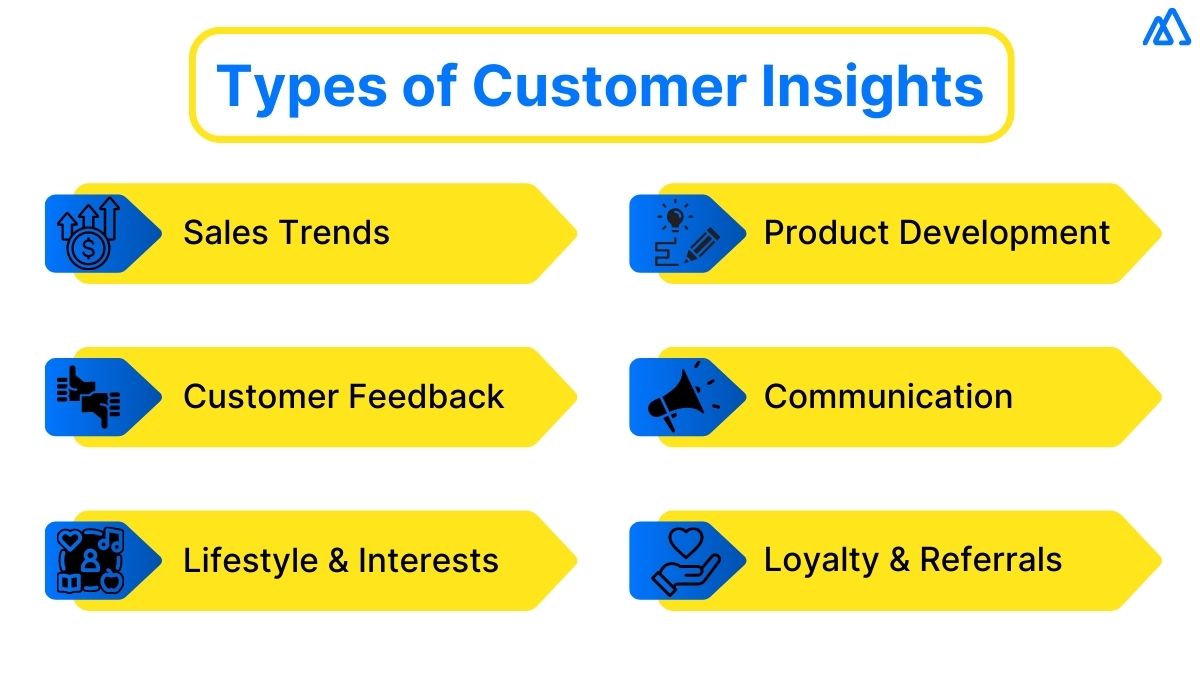 Types of Customer Insights

Sales Trends

Customer Feedback

Lifestyle & Interests

Product Development

Communication

Loyalty & Referrals